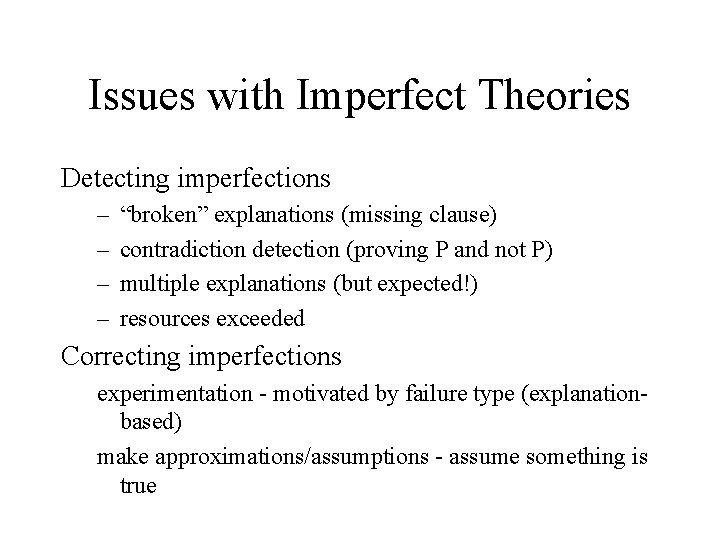 Issues with Imperfect Theories

Detecting imperfections

– “broken” explanations (missing clause)

– contradiction detection (proving P and not P)

– multiple explanations (but expected!)

– resources exceeded

Correcting imperfections

experimentation - motivated by failure type (explanation-based)

make approximations/assumptions - assume something is true